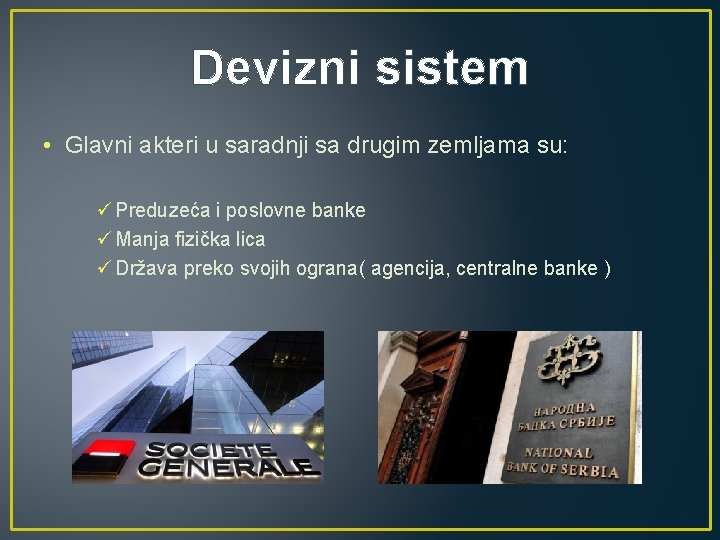 Devizni sistem

• Glavni akteri u saradnji sa drugim zemljama su:

✓ Preduzeća i poslovne banke
✓ Manja fizička lica
✓ Država preko svojih ograna( agencija, centralne banke )

SOCIETE GENERALE

НАРОДНА БАНКА СРБИЈЕ
NATIONAL BANK OF SERBIA